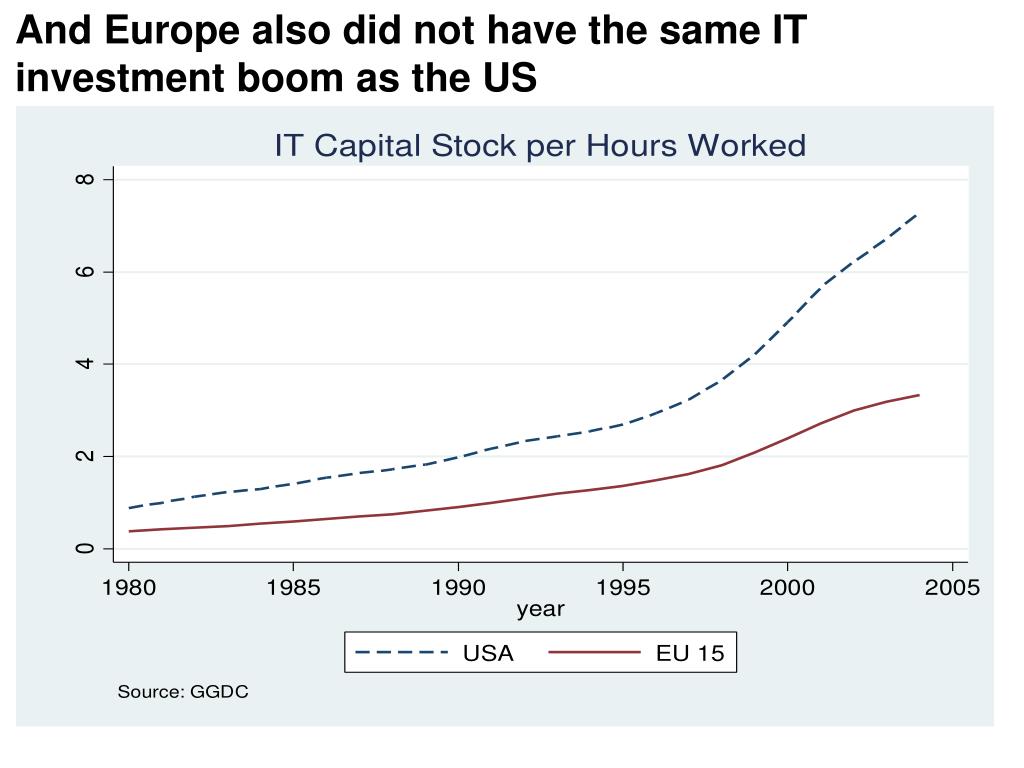 And Europe also did not have the same IT investment boom as the US

IT Capital Stock per Hours Worked

8
6
4
2
0

1980 1985 1990 1995 2000 2005
year

USA EU 15

Source: GGDC